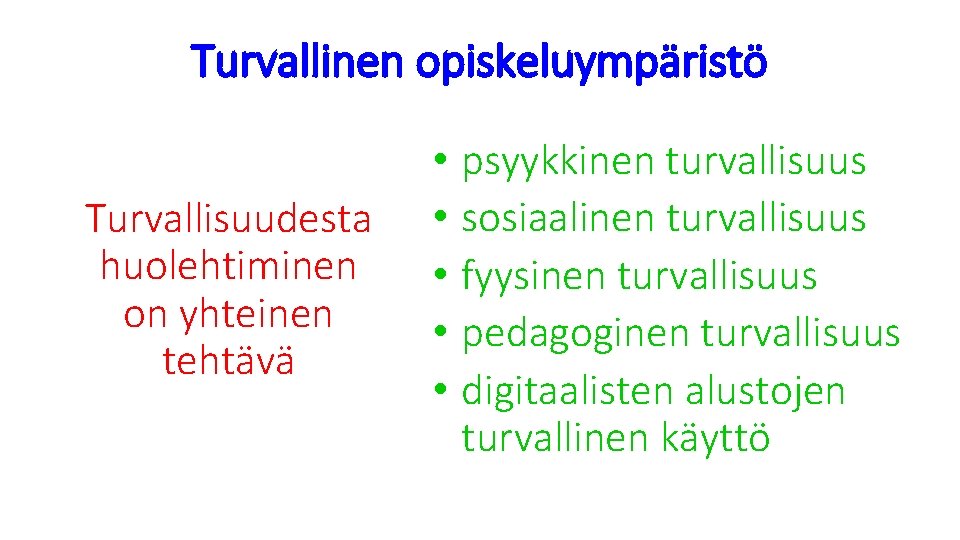 Turvallinen opiskeluympäristö

Turvallisuudesta huolehtiminen on yhteinen tehtävä

• psyykkinen turvallisuus
• sosiaalinen turvallisuus
• fyysinen turvallisuus
• pedagoginen turvallisuus
• digitaalisten alustojen turvallinen käyttö